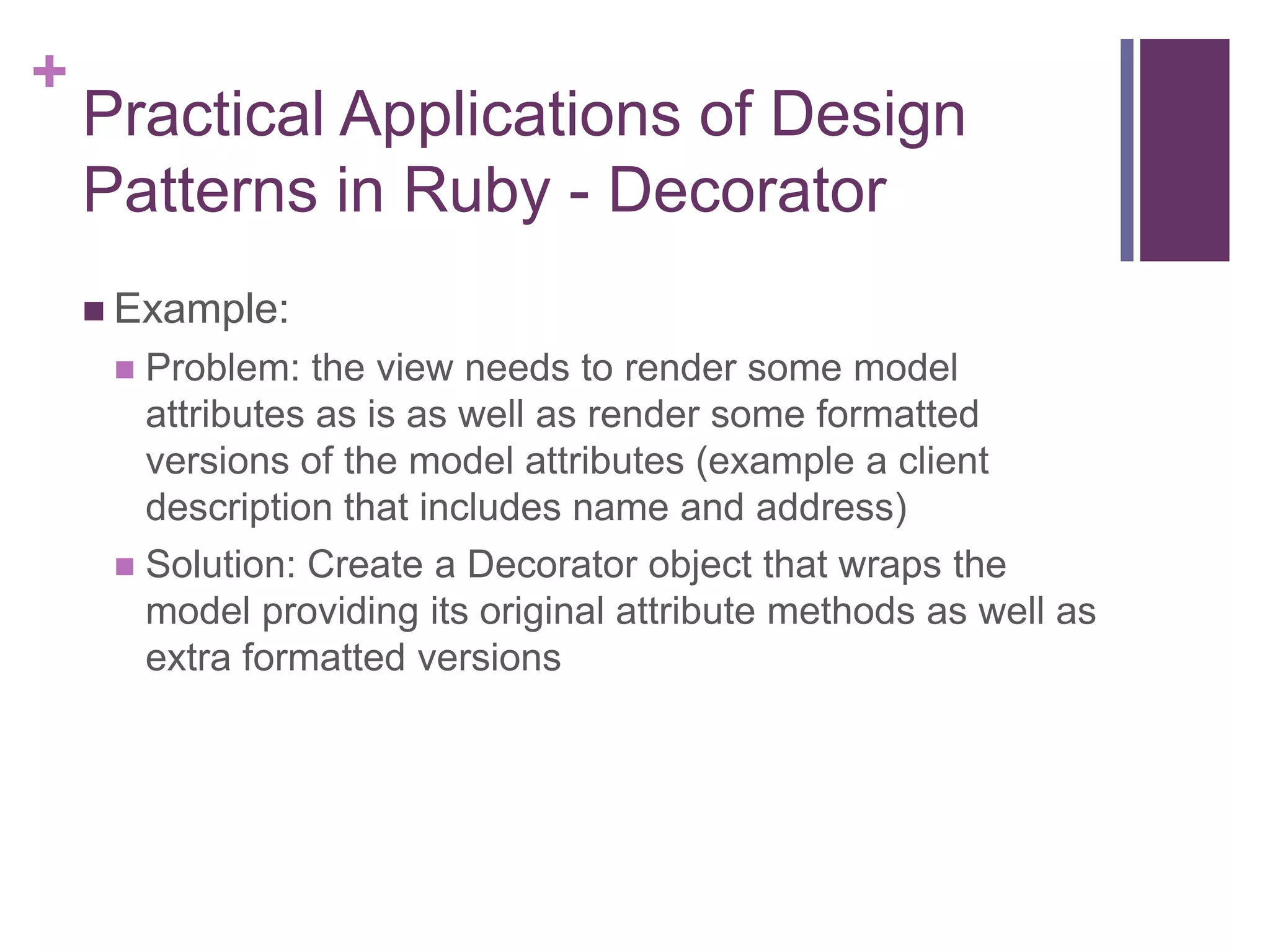 +
Practical Applications of Design Patterns in Ruby - Decorator

■ Example:
■ Problem: the view needs to render some model attributes as is as well as render some formatted versions of the model attributes (example a client description that includes name and address)
■ Solution: Create a Decorator object that wraps the model providing its original attribute methods as well as extra formatted versions